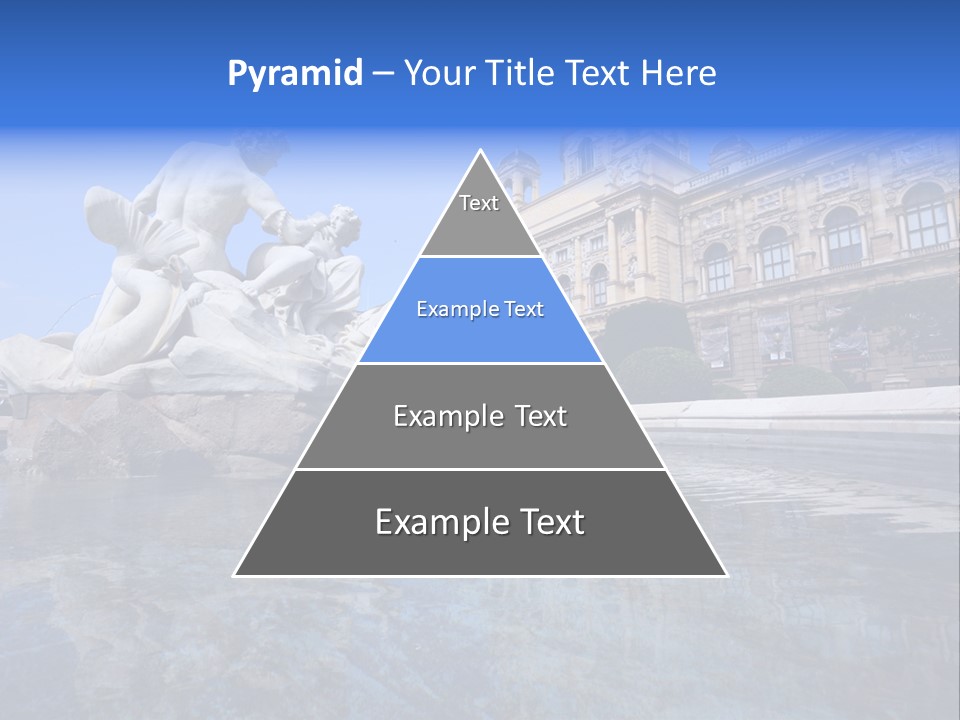 Pyramid – Your Title Text Here

Text

Example Text

Example Text

Example Text